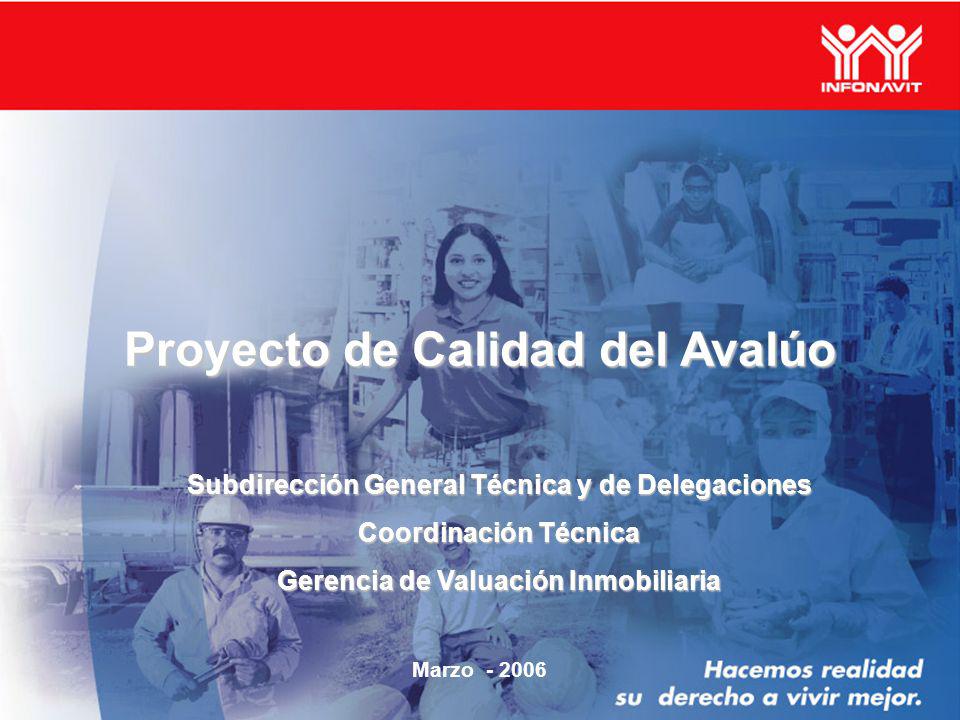 INFONAVIT

Proyecto de Calidad del Avalúo

Subdirección General Técnica y de Delegaciones
Coordinación Técnica
Gerencia de Valuación Inmobiliaria

Marzo - 2006

Hacemos realidad su derecho a vivir mejor.